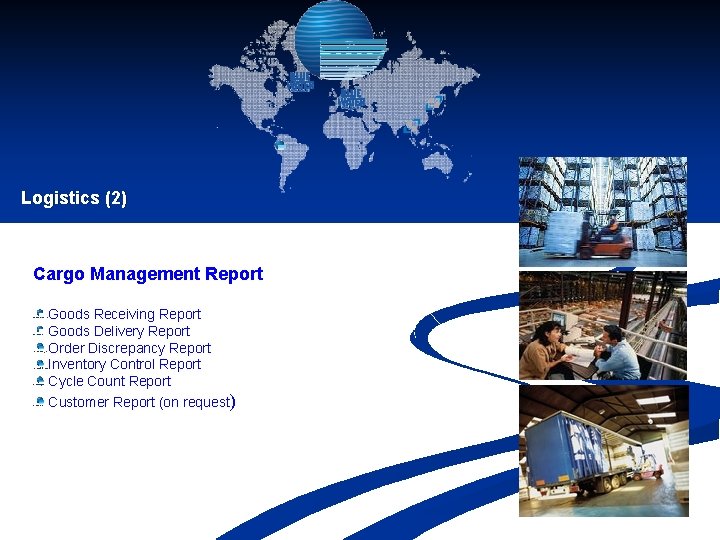 Logistics (2)

Cargo Management Report

Goods Receiving Report
Goods Delivery Report
Order Discrepancy Report
Inventory Control Report
Cycle Count Report
Customer Report (on request)